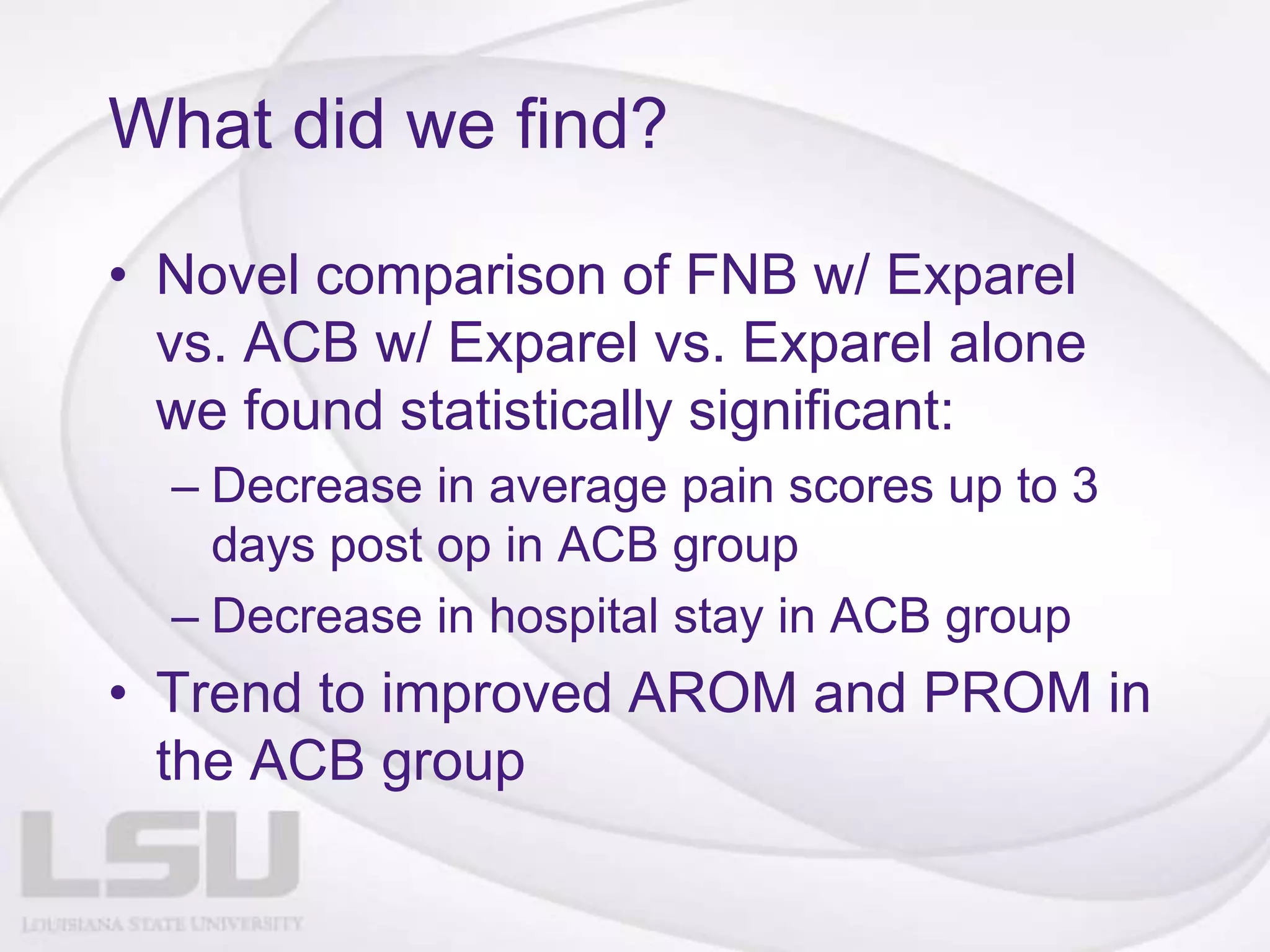 What did we find?

• Novel comparison of FNB w/ Exparel vs. ACB w/ Exparel vs. Exparel alone we found statistically significant:
– Decrease in average pain scores up to 3 days post op in ACB group
– Decrease in hospital stay in ACB group
• Trend to improved AROM and PROM in the ACB group

LSU
LOUISIANA STATE UNIVERSITY